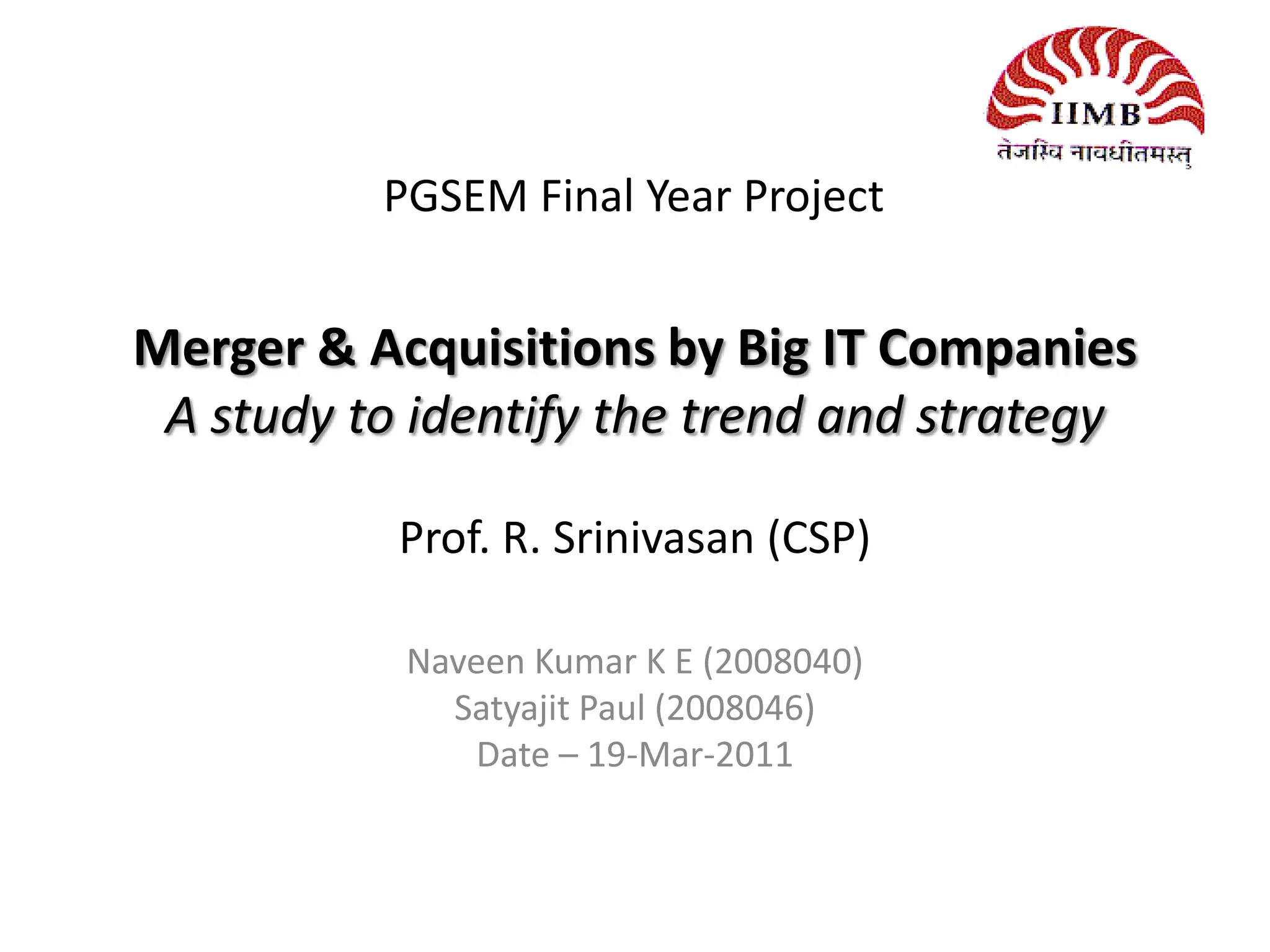 IIMB
तेजस्वि नावधीतमस्तु

PGSEM Final Year Project

Merger & Acquisitions by Big IT Companies
A study to identify the trend and strategy

Prof. R. Srinivasan (CSP)

Naveen Kumar K E (2008040)
Satyajit Paul (2008046)
Date – 19-Mar-2011